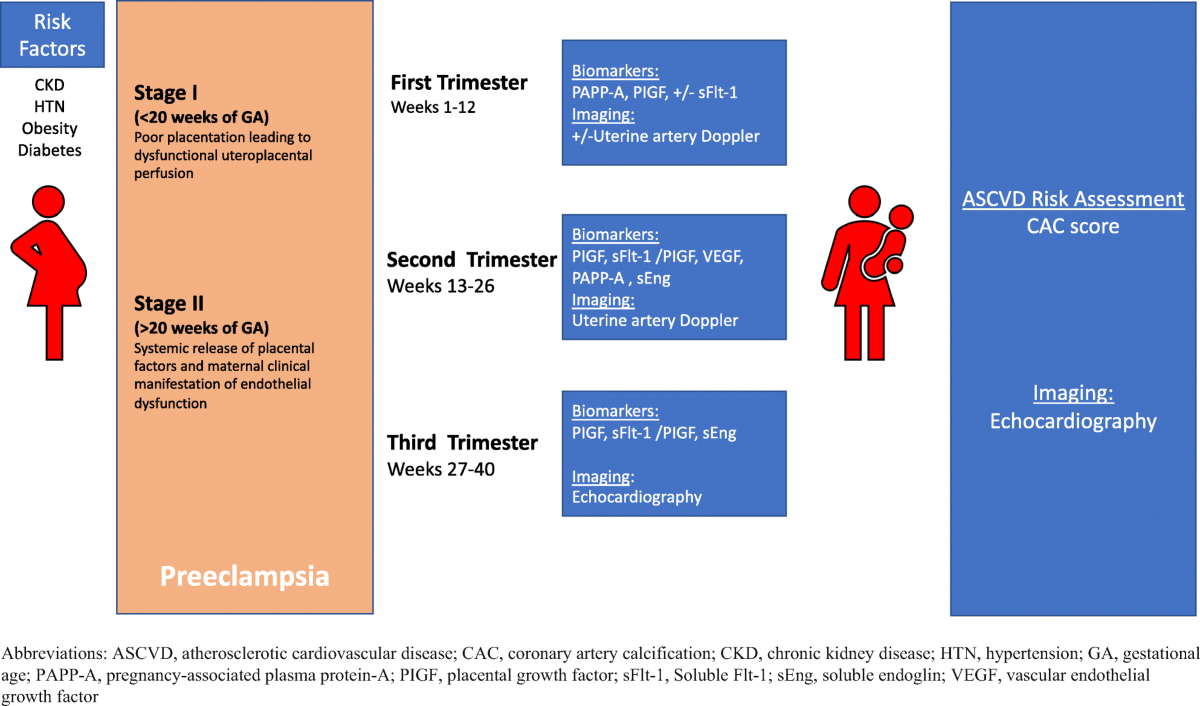 Risk Factors

CKD
HTN
Obesity
Diabetes

Stage I
(<20 weeks of GA)
Poor placentation leading to dysfunctional uteroplacental perfusion

Stage II
(>20 weeks of GA)
Systemic release of placental factors and maternal clinical manifestation of endothelial dysfunction

Preeclampsia

First Trimester
Weeks 1-12

Biomarkers:
PAPP-A, PIGF, +/- sFlt-1
Imaging:
+/-Uterine artery Doppler

Second Trimester
Weeks 13-26

Biomarkers:
PIGF, sFlt-1 /PIGF, VEGF, PAPP-A , sEng
Imaging:
Uterine artery Doppler

Third Trimester
Weeks 27-40

Biomarkers:
PIGF, sFlt-1 /PIGF, sEng

Imaging:
Echocardiography

ASCVD Risk Assessment
CAC score

Imaging:
Echocardiography

Abbreviations: ASCVD, atherosclerotic cardiovascular disease; CAC, coronary artery calcification; CKD, chronic kidney disease; HTN, hypertension; GA, gestational age; PAPP-A, pregnancy-associated plasma protein-A; PIGF, placental growth factor; sFlt-1, Soluble Flt-1; sEng, soluble endoglin; VEGF, vascular endothelial growth factor